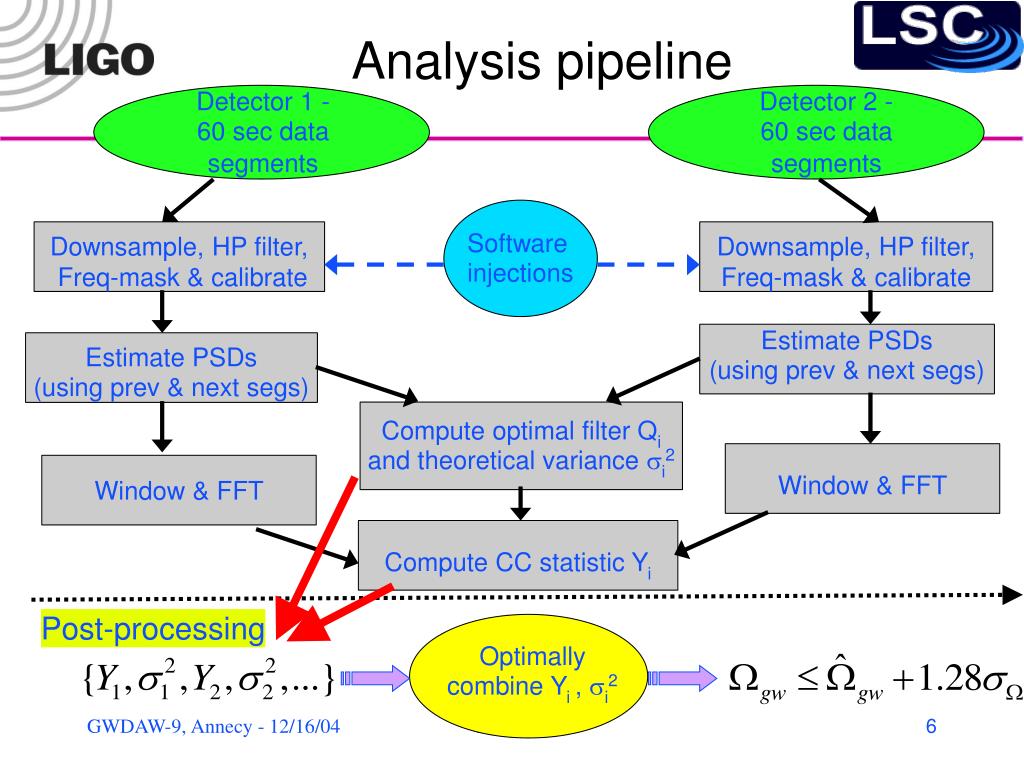 LIGO

Analysis pipeline

LSC

Detector 1 - 60 sec data segments

Detector 2 - 60 sec data segments

Downsample, HP filter, Freq-mask & calibrate

Software injections

Downsample, HP filter, Freq-mask & calibrate

Estimate PSDs (using prev & next segs)

Estimate PSDs (using prev & next segs)

Compute optimal filter $Q_i$ and theoretical variance $\sigma_i^2$

Window & FFT

Window & FFT

Compute CC statistic $Y_i$

Post-processing

$\{Y_1, \sigma_1^2, Y_2, \sigma_2^2, ...\}$

Optimally combine $Y_i$ , $\sigma_i^2$

$\Omega_{gw} \leq \hat{\Omega}_{gw} + 1.28\sigma_{\Omega}$

GWDAW-9, Annecy - 12/16/04

6